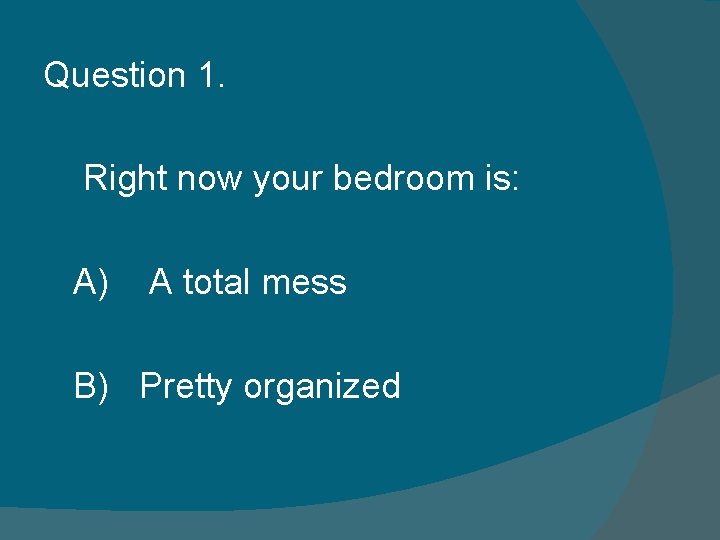 Question 1.

Right now your bedroom is:

A) A total mess

B) Pretty organized